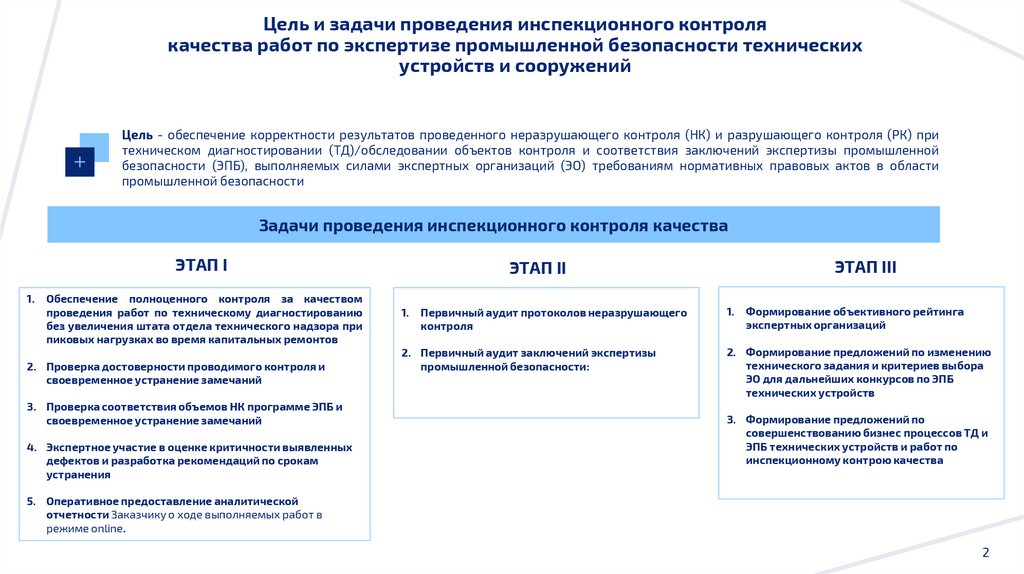 Цель и задачи проведения инспекционного контроля качества работ по экспертизе промышленной безопасности технических устройств и сооружений

+

Цель - обеспечение корректности результатов проведенного неразрушающего контроля (НК) и разрушающего контроля (РК) при техническом диагностировании (ТД)/обследовании объектов контроля и соответствия заключений экспертизы промышленной безопасности (ЭПБ), выполняемых силами экспертных организаций (ЭО) требованиям нормативных правовых актов в области промышленной безопасности

Задачи проведения инспекционного контроля качества

ЭТАП I

1. Обеспечение полноценного контроля за качеством проведения работ по техническому диагностированию без увеличения штата отдела технического надзора при пиковых нагрузках во время капитальных ремонтов

2. Проверка достоверности проводимого контроля и своевременное устранение замечаний

3. Проверка соответствия объемов НК программе ЭПБ и своевременное устранение замечаний

4. Экспертное участие в оценке критичности выявленных дефектов и разработка рекомендаций по срокам устранения

5. Оперативное предоставление аналитической отчетности Заказчику о ходе выполняемых работ в режиме online.

ЭТАП II

1. Первичный аудит протоколов неразрушающего контроля

2. Первичный аудит заключений экспертизы промышленной безопасности:

ЭТАП III

1. Формирование объективного рейтинга экспертных организаций

2. Формирование предложений по изменению технического задания и критериев выбора ЭО для дальнейших конкурсов по ЭПБ технических устройств

3. Формирование предложений по совершенствованию бизнес процессов ТД и ЭПБ технических устройств и работ по инспекционному контрою качества

2